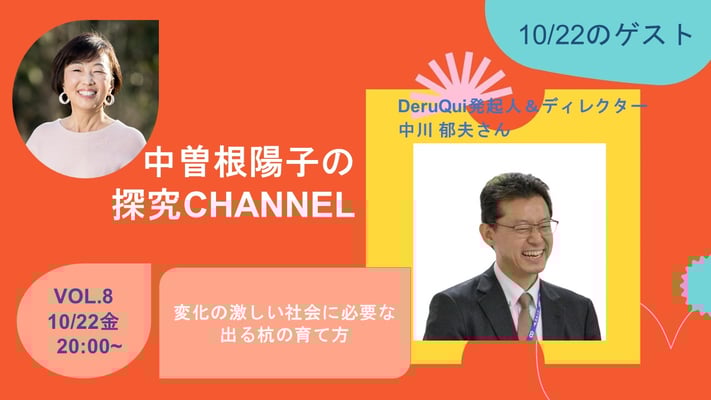 10/22のゲスト

DeruQui発起人＆ディレクター
中川 郁夫さん

中曽根陽子の
探究CHANNEL

VOL.8
10/22金
20:00~

変化の激しい社会に必要な
出る杭の育て方